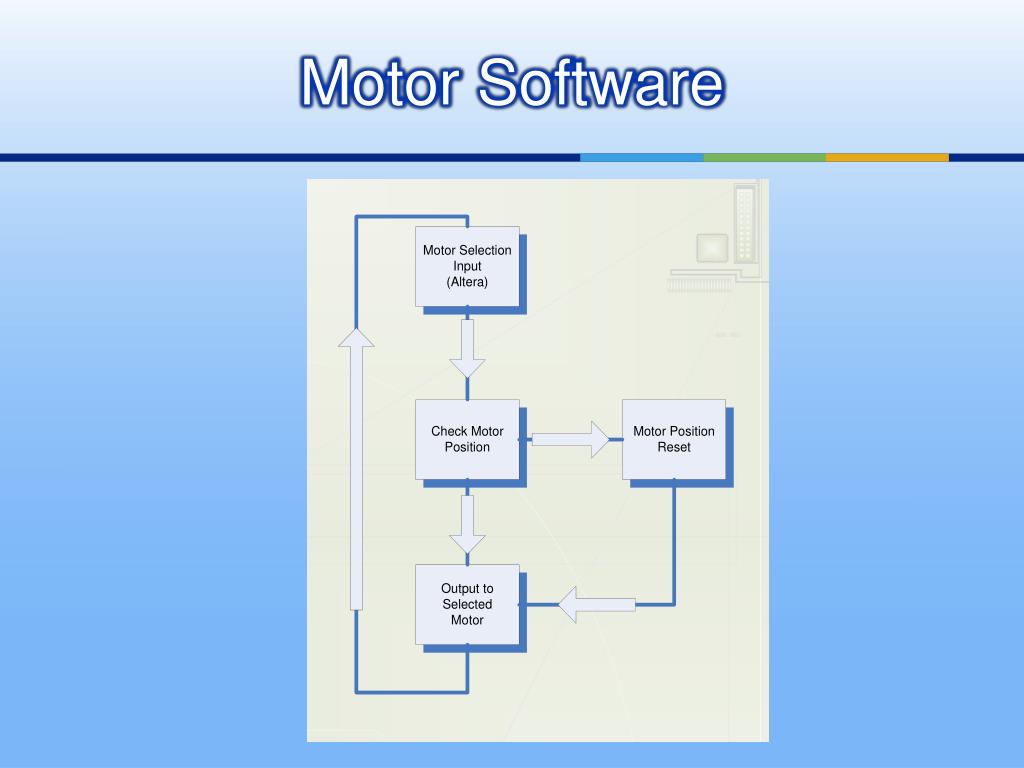 Motor Software

Motor Selection Input (Altera)

Check Motor Position

Motor Position Reset

Output to Selected Motor